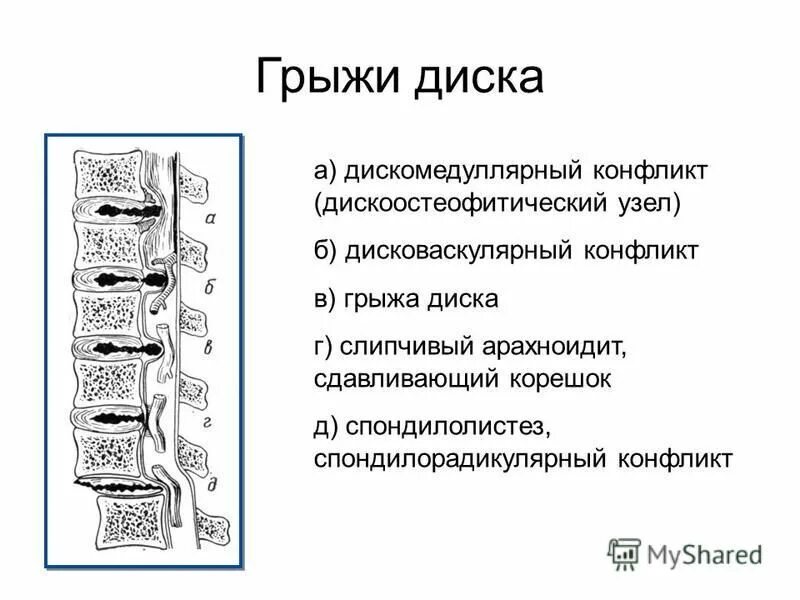 Грыжи диска

а
б
в
г
д

а) дискомедуллярный конфликт (дискоостеофитический узел)

б) дисковаскулярный конфликт

в) грыжа диска

г) слипчивый арахноидит, сдавливающий корешок

д) спондилолистез, спондилорадикулярный конфликт

MyShared